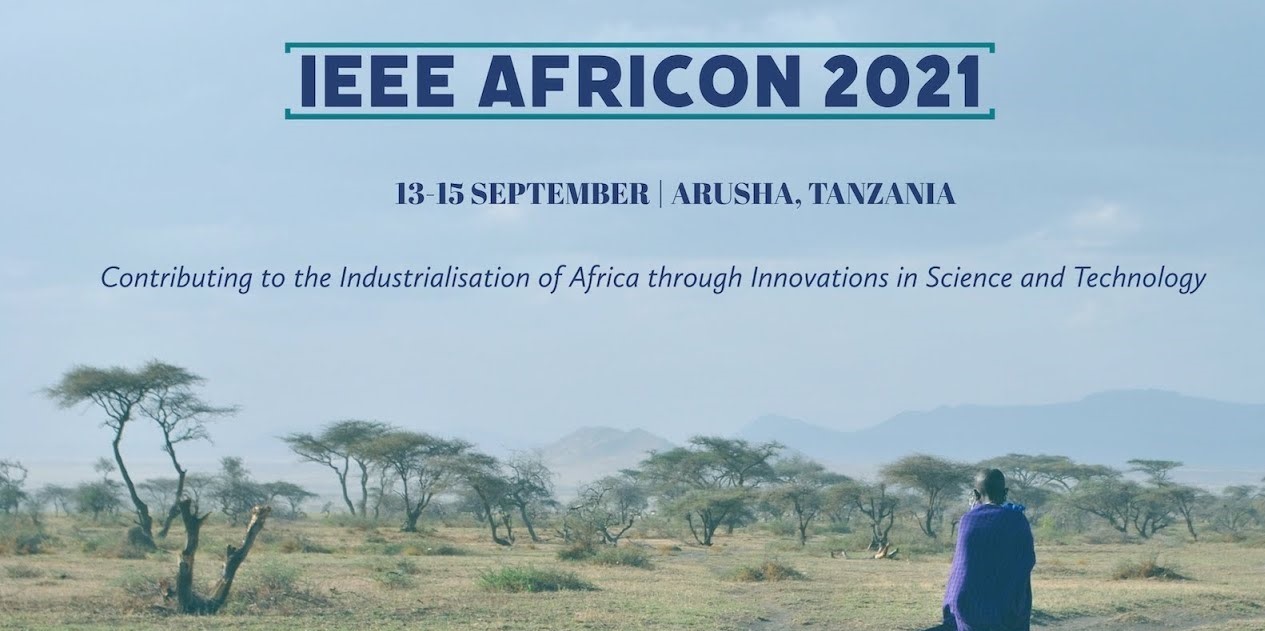 IEEE AFRICON 2021

13-15 SEPTEMBER | ARUSHA, TANZANIA

Contributing to the Industrialisation of Africa through Innovations in Science and Technology